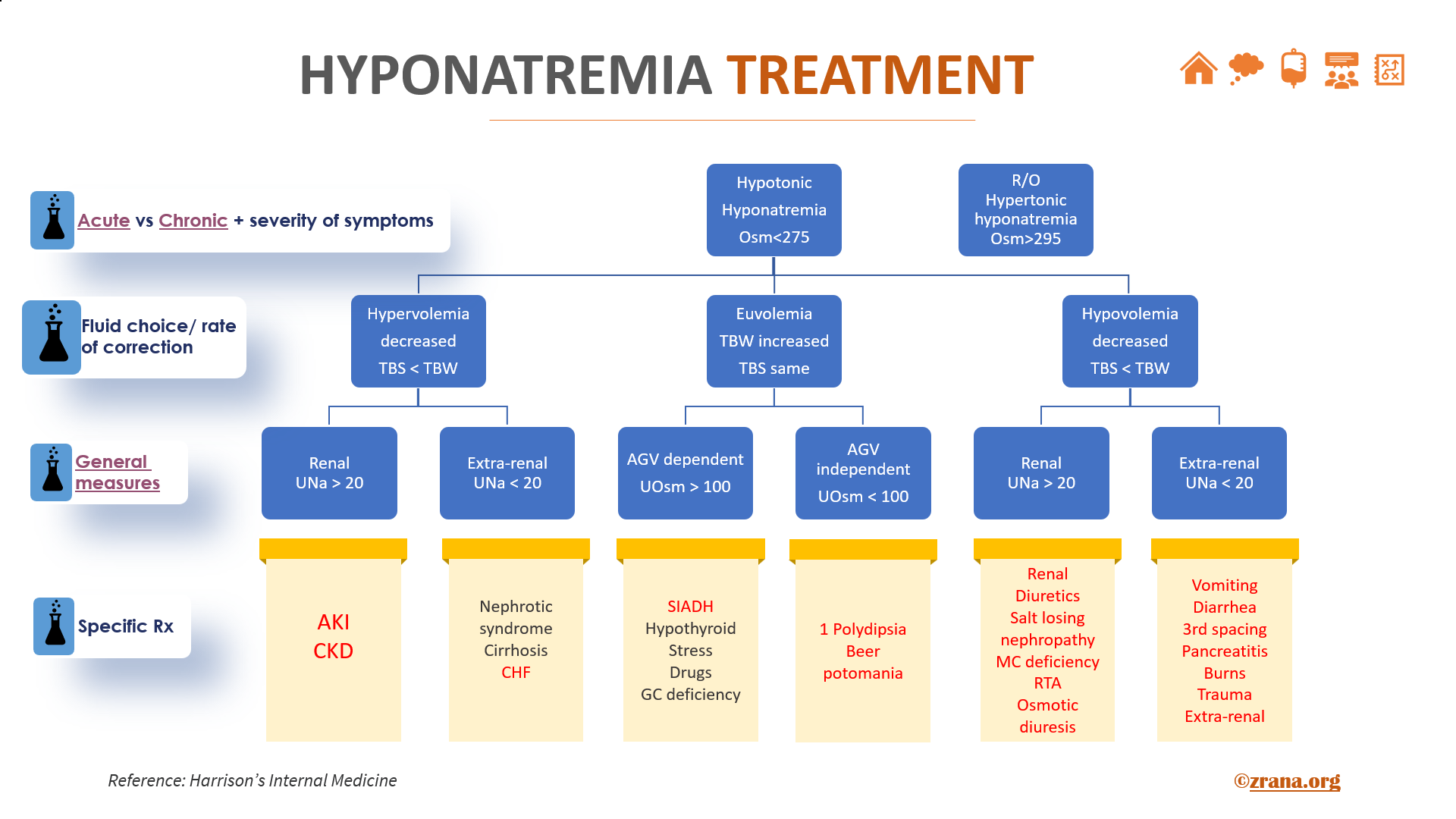 HYPONATREMIA TREATMENT

Acute vs Chronic + severity of symptoms

Fluid choice/ rate of correction

General measures

Specific Rx

Hypotonic Hyponatremia Osm<275

R/O Hypertonic hyponatremia Osm>295

Hypervolemia decreased TBS < TBW

Euvolemia TBW increased TBS same

Hypovolemia decreased TBS < TBW

Renal UNa > 20

Extra-renal UNa < 20

AGV dependent UOsm > 100

AGV independent UOsm < 100

Renal UNa > 20

Extra-renal UNa < 20

AKI CKD

Nephrotic syndrome Cirrhosis CHF

SIADH Hypothyroid Stress Drugs GC deficiency

1 Polydipsia Beer potomania

Renal Diuretics Salt losing nephropathy MC deficiency RTA Osmotic diuresis

Vomiting Diarrhea 3rd spacing Pancreatitis Burns Trauma Extra-renal

Reference: Harrison's Internal Medicine

©zrana.org